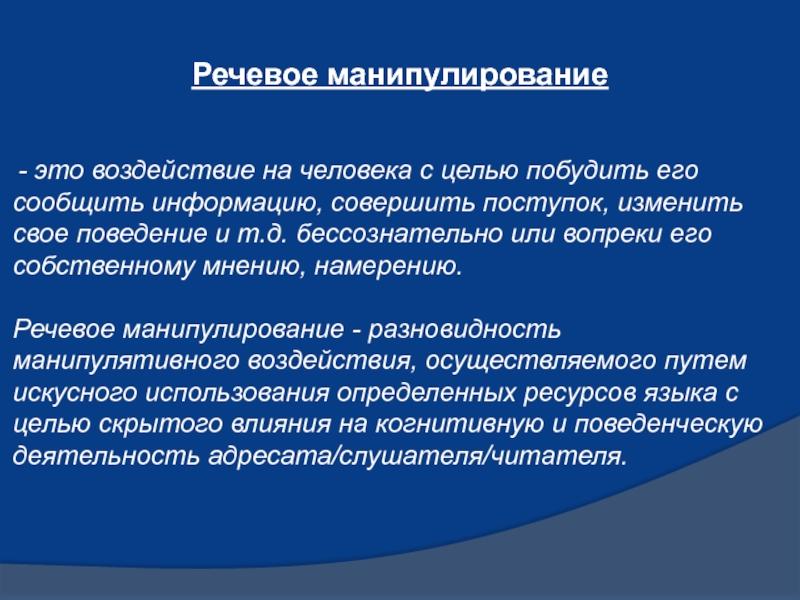 Речевое манипулирование

- это воздействие на человека с целью побудить его сообщить информацию, совершить поступок, изменить свое поведение и т.д. бессознательно или вопреки его собственному мнению, намерению.

Речевое манипулирование - разновидность манипулятивного воздействия, осуществляемого путем искусного использования определенных ресурсов языка с целью скрытого влияния на когнитивную и поведенческую деятельность адресата/слушателя/читателя.